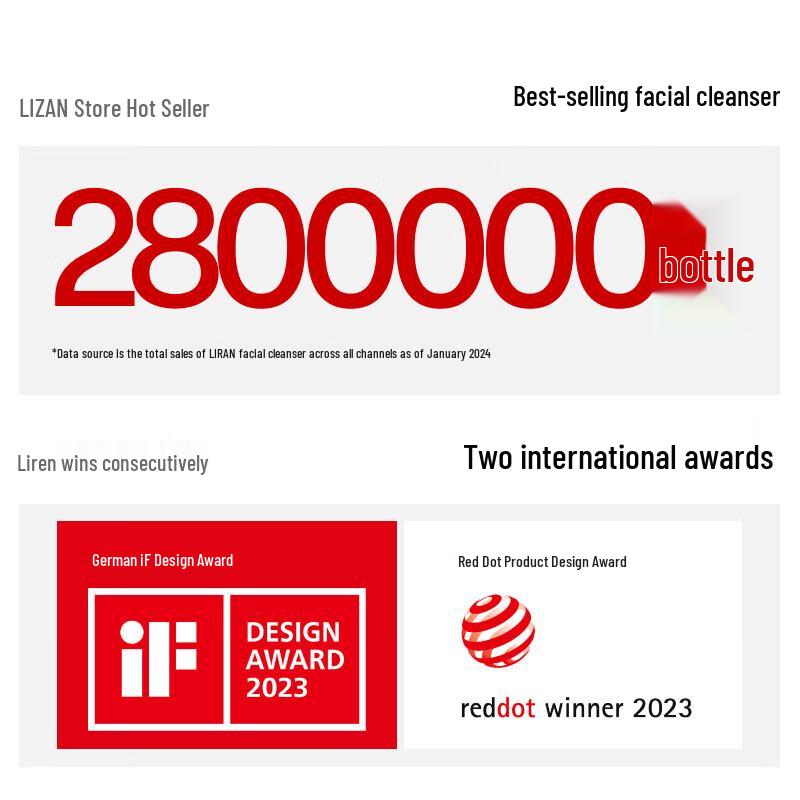 LIZAN Store Hot Seller

Best-selling facial cleanser

2800000 bottle

*Data source is the total sales of LIRAN facial cleanser across all channels as of January 2024

Liren wins consecutively

Two international awards

German iF Design Award

iF DESIGN AWARD 2023

Red Dot Product Design Award

reddot winner 2023